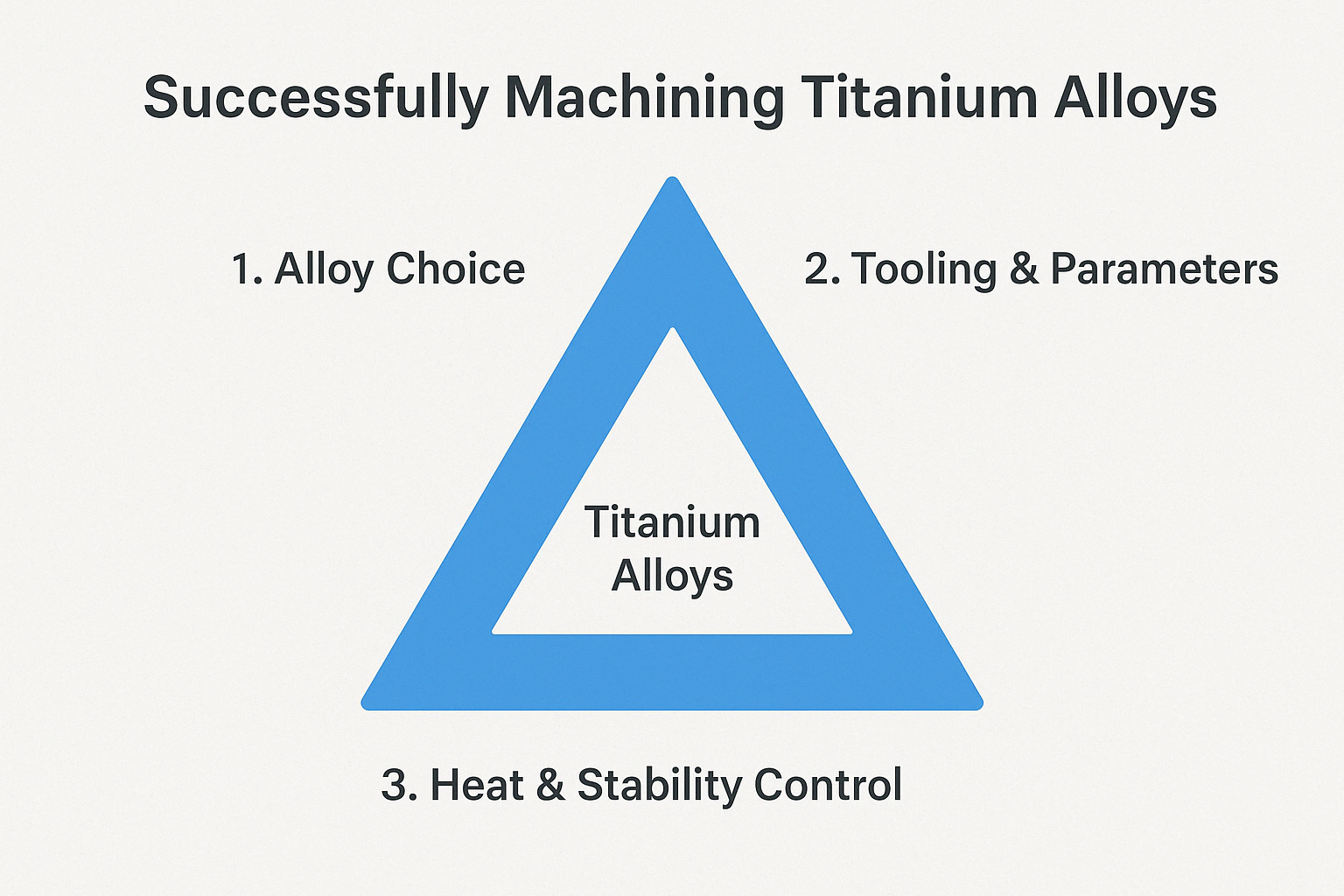 Successfully Machining Titanium Alloys

1. Alloy Choice

2. Tooling & Parameters

Titanium Alloys

3. Heat & Stability Control